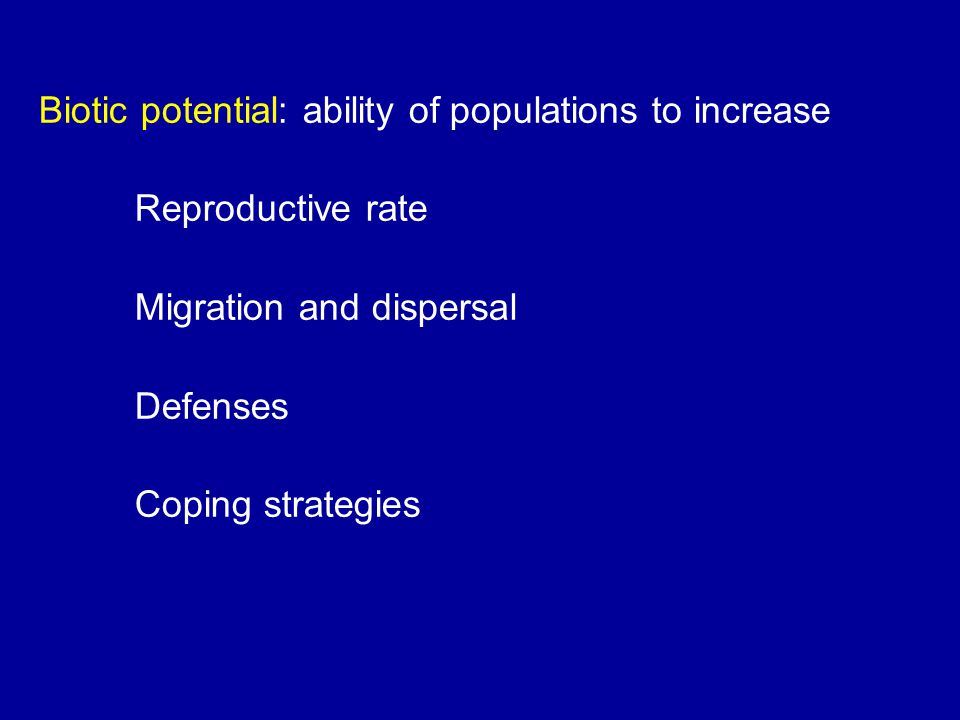 Biotic potential: ability of populations to increase

Reproductive rate

Migration and dispersal

Defenses

Coping strategies